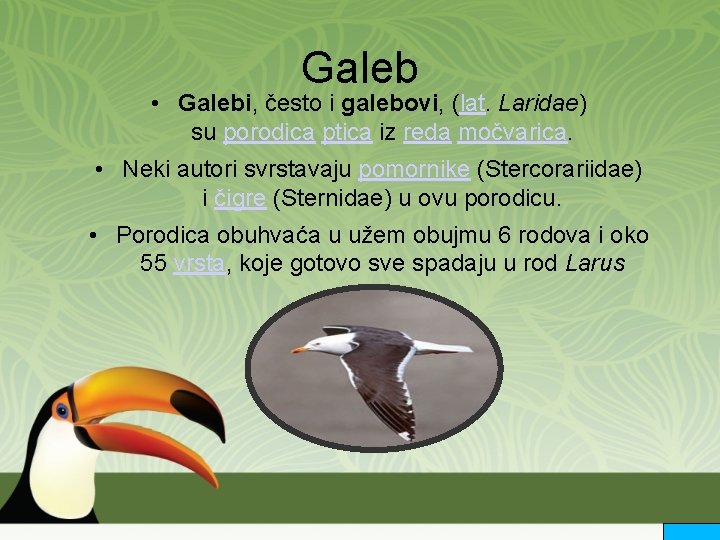 Galeb

• Galebi, često i galebovi, (lat. Laridae) su porodica ptica iz reda močvarica.

• Neki autori svrstavaju pomornike (Stercorariidae) i čigre (Sternidae) u ovu porodicu.

• Porodica obuhvaća u užem obujmu 6 rodova i oko 55 vrsta, koje gotovo sve spadaju u rod Larus